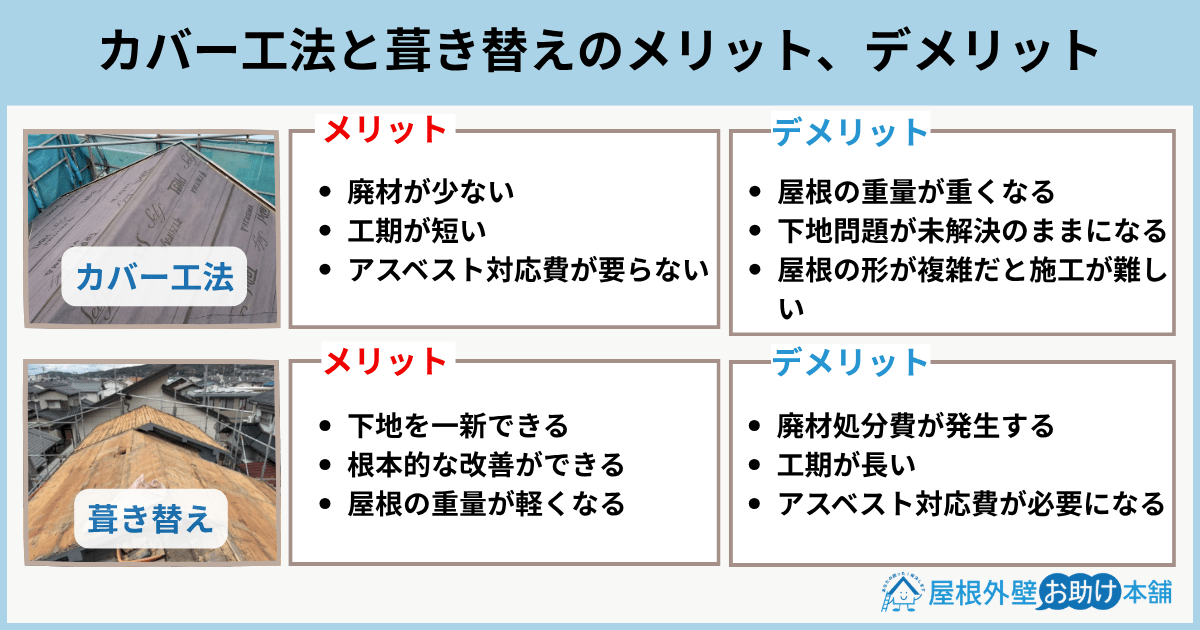 カバー工法と葺き替えのメリット、デメリット

カバー工法

メリット
- 廃材が少ない
- 工期が短い
- アスベスト対応費が要らない

デメリット
- 屋根の重量が重くなる
- 下地問題が未解決のままになる
- 屋根の形が複雑だと施工が難しい

葺き替え

メリット
- 下地を一新できる
- 根本的な改善ができる
- 屋根の重量が軽くなる

デメリット
- 廃材処分費が発生する
- 工期が長い
- アスベスト対応費が必要になる

屋根外壁お助け本舗